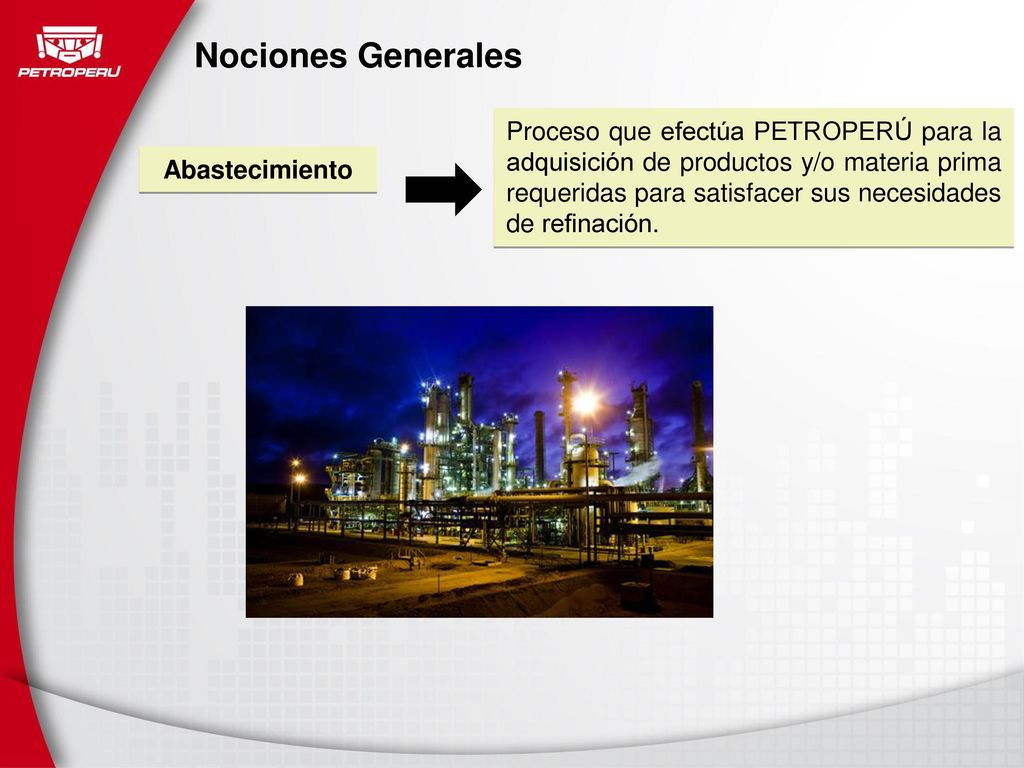 PETROPERÚ

Nociones Generales

Abastecimiento

Proceso que efectúa PETROPERÚ para la adquisición de productos y/o materia prima requeridas para satisfacer sus necesidades de refinación.